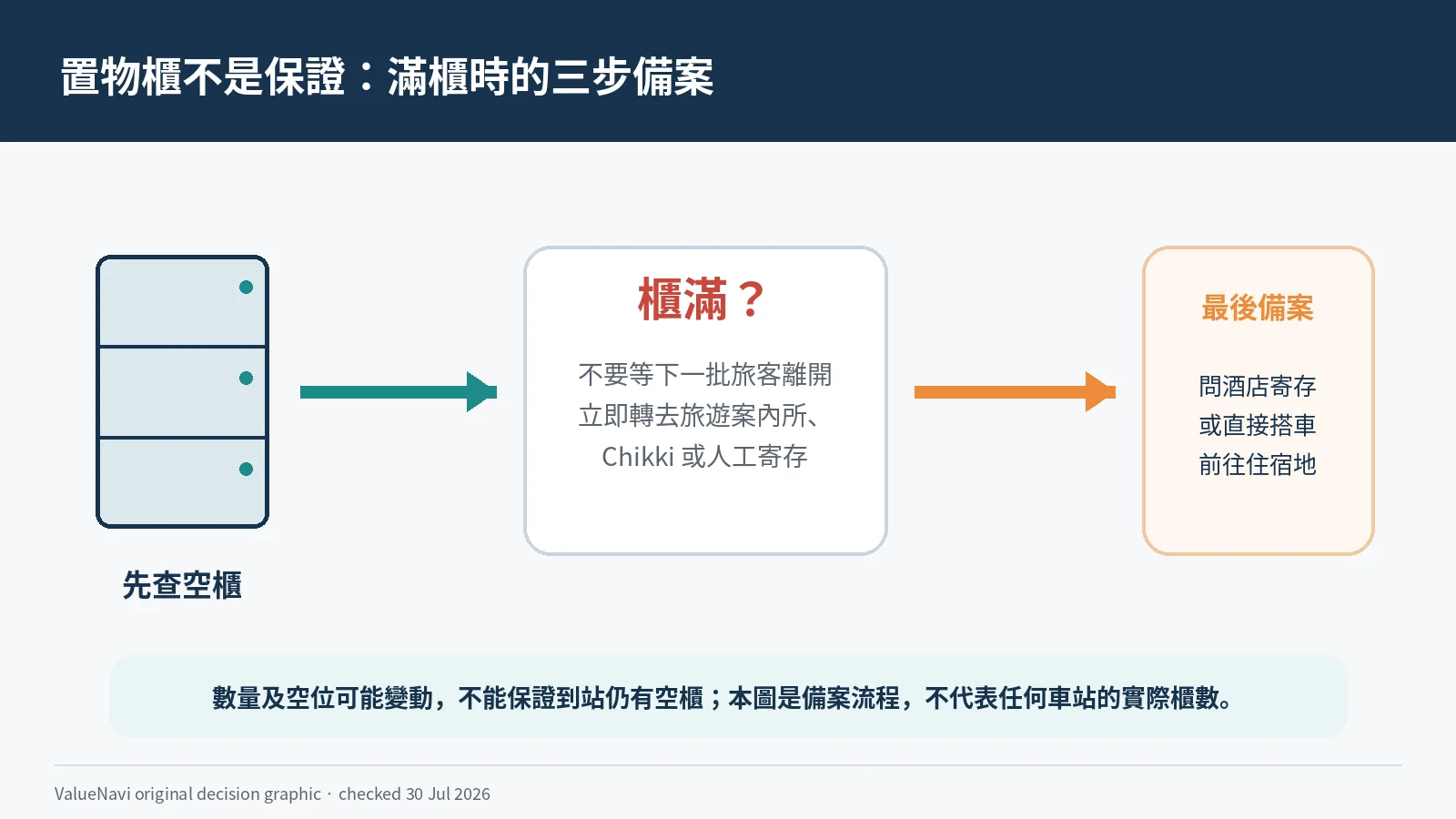 置物櫃不是保證：滿櫃時的三步備案

先查空櫃

櫃滿？

不要等下一批旅客離開
立即轉去旅遊案內所、
Chikki 或人工寄存

最後備案

問酒店寄存
或直接搭車
前往住宿地

數量及空位可能變動，不能保證到站仍有空櫃；本圖是備案流程，不代表任何車站的實際櫃數。

ValueNavi original decision graphic · checked 30 Jul 2026